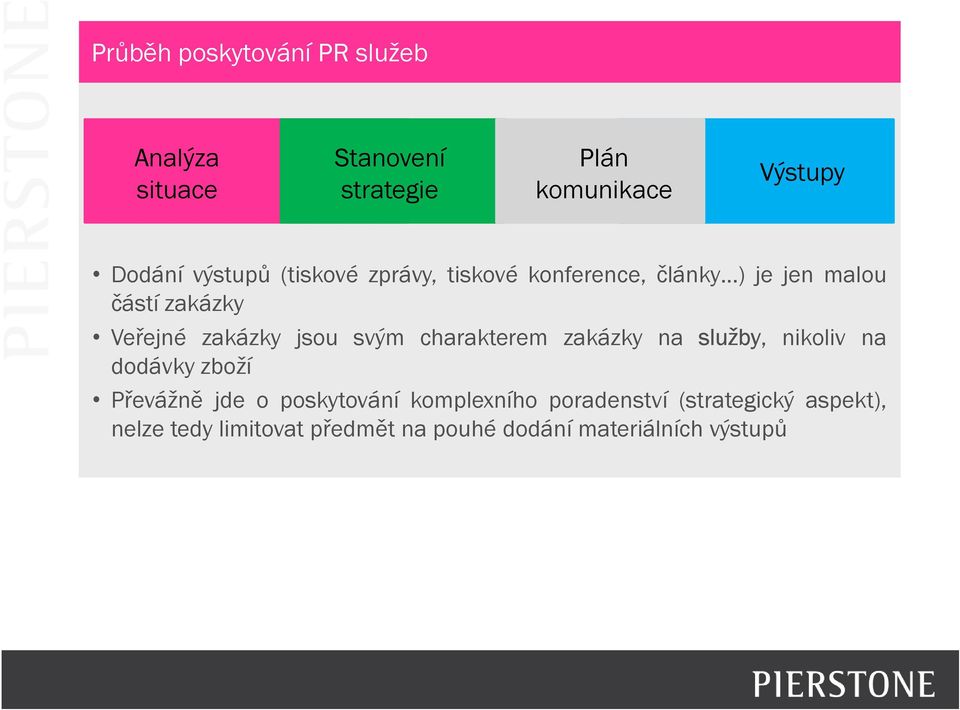 PIERSTONE

Průběh poskytování PR služeb

Analýza situace

Stanovení strategie

Plán komunikace

Výstupy

• Dodání výstupů (tiskové zprávy, tiskové konference, články…) je jen malou částí zakázky

• Veřejné zakázky jsou svým charakterem zakázky na služby, nikoliv na dodávky zboží

• Převážně jde o poskytování komplexního poradenství (strategický aspekt), nelze tedy limitovat předmět na pouhé dodání materiálních výstupů

PIERSTONE